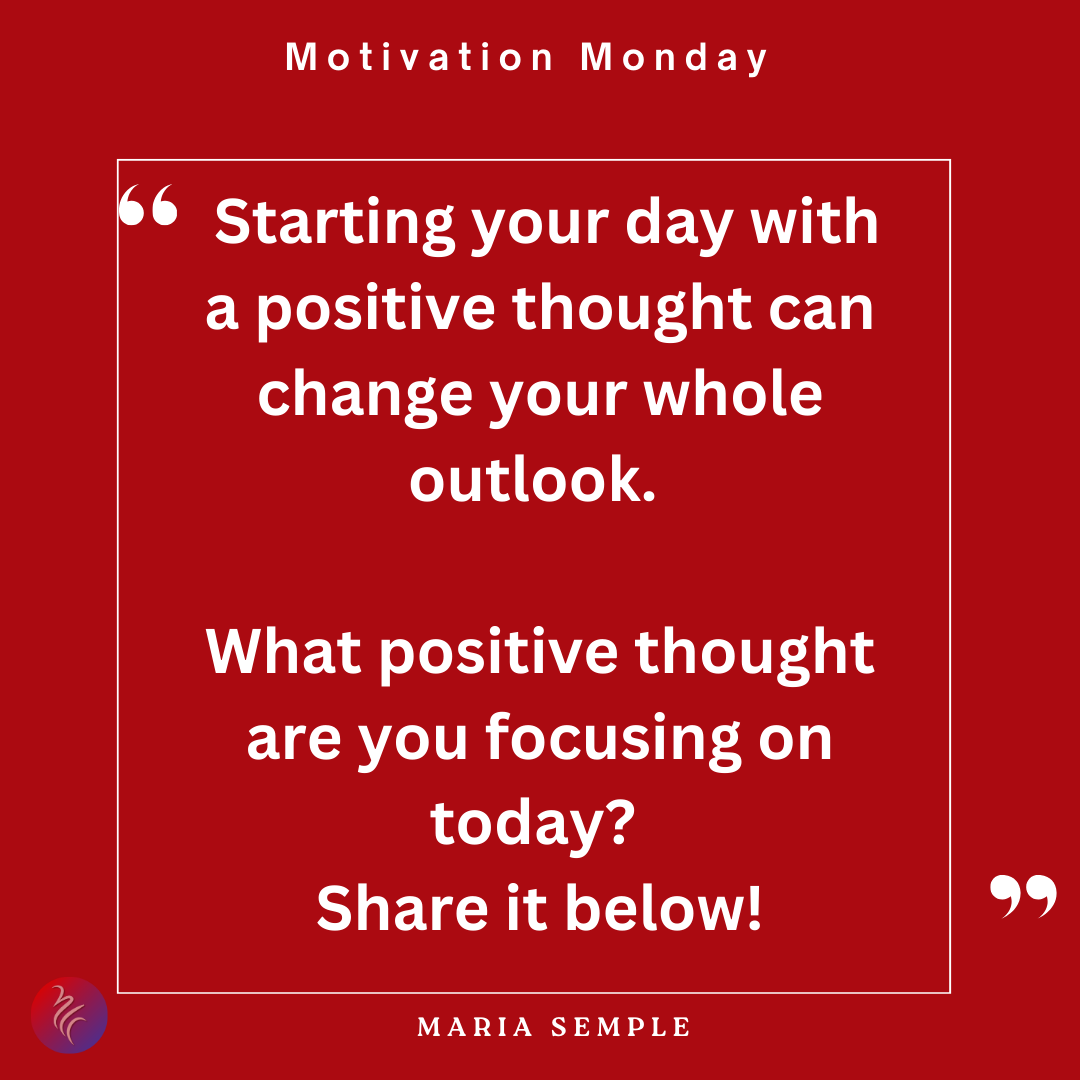 Motivation Monday

“ Starting your day with a positive thought can change your whole outlook.

What positive thought are you focusing on today?
Share it below! ”

MARIA SEMPLE